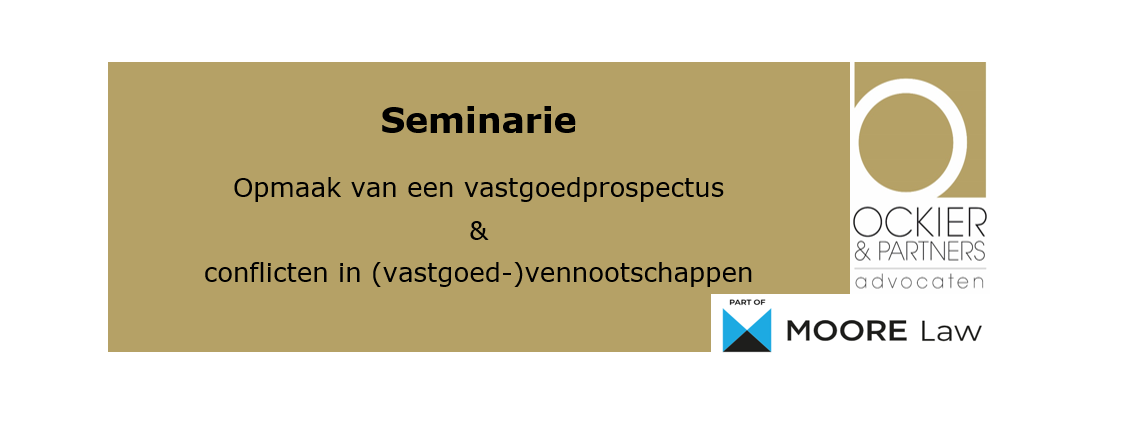 Seminarie

Opmaak van een vastgoedprospectus
&
conflicten in (vastgoed-)vennootschappen

OCKIER
& PARTNERS
advocaten

PART OF
MOORE Law